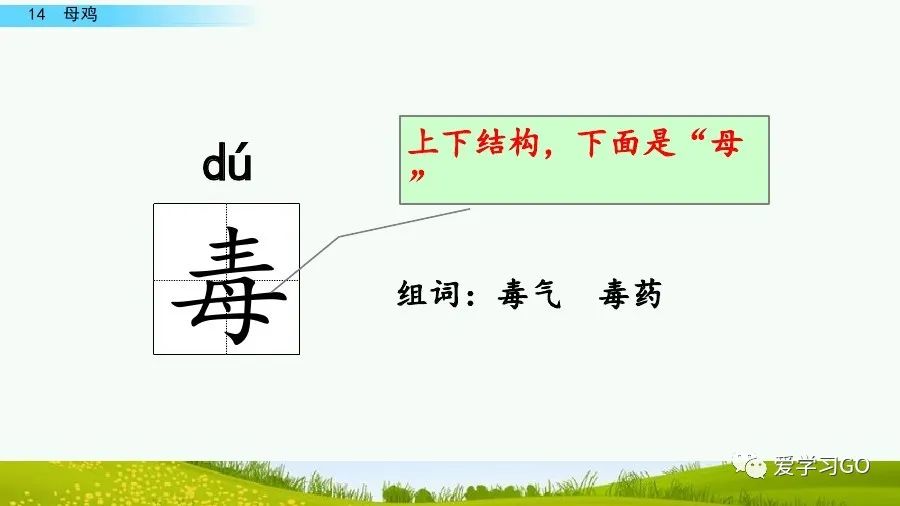 14 母鸡

dú

毒

上下结构，下面是“母”

组词：毒气　毒药

爱学习GO